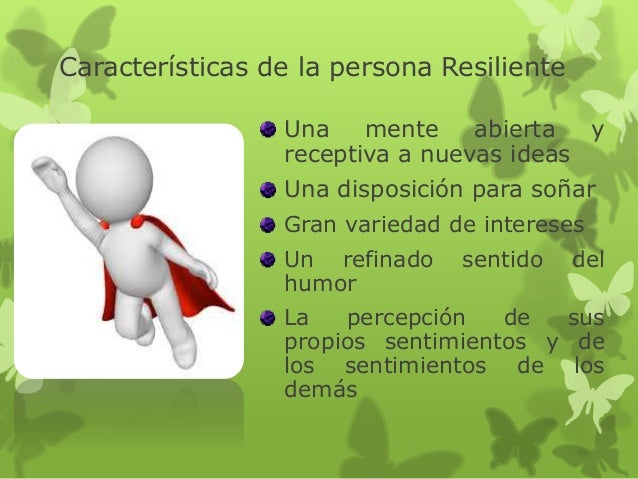 Características de la persona Resiliente

Una mente abierta y receptiva a nuevas ideas

Una disposición para soñar

Gran variedad de intereses

Un refinado sentido del humor

La percepción de sus propios sentimientos y de los sentimientos de los demás